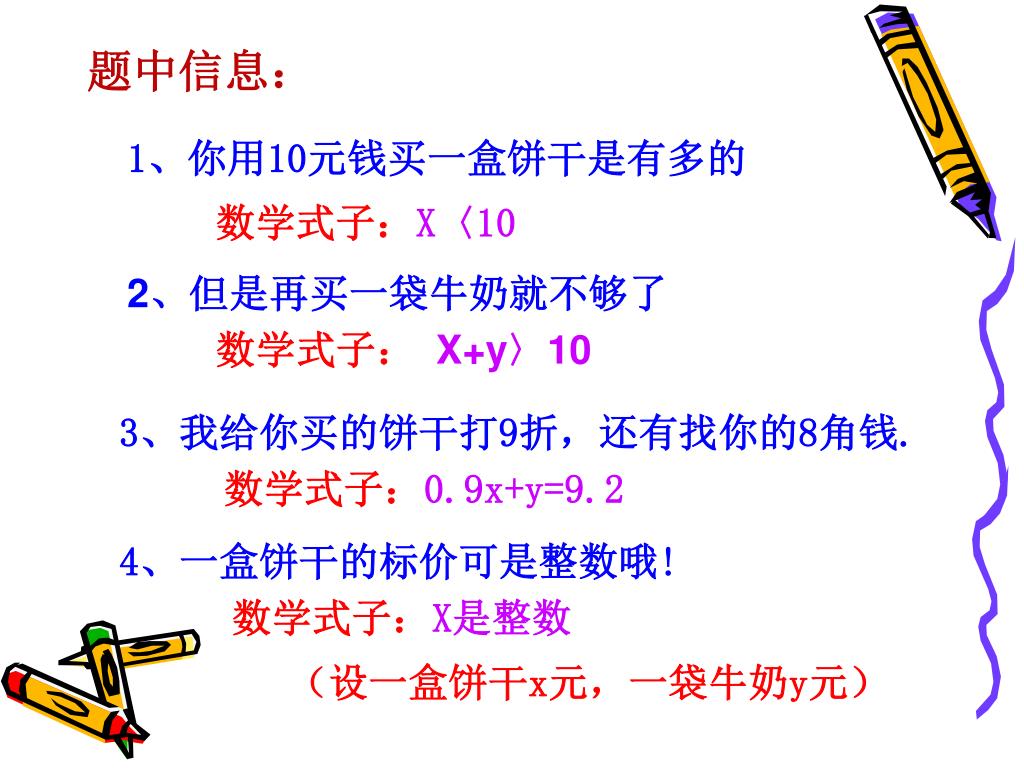 题中信息：

1、你用10元钱买一盒饼干是有多的

数学式子：X〈10

2、但是再买一袋牛奶就不够了

数学式子： X+y〉10

3、我给你买的饼干打9折，还有找你的8角钱.

数学式子：0.9x+y=9.2

4、一盒饼干的标价可是整数哦!

数学式子：X是整数

（设一盒饼干x元，一袋牛奶y元）